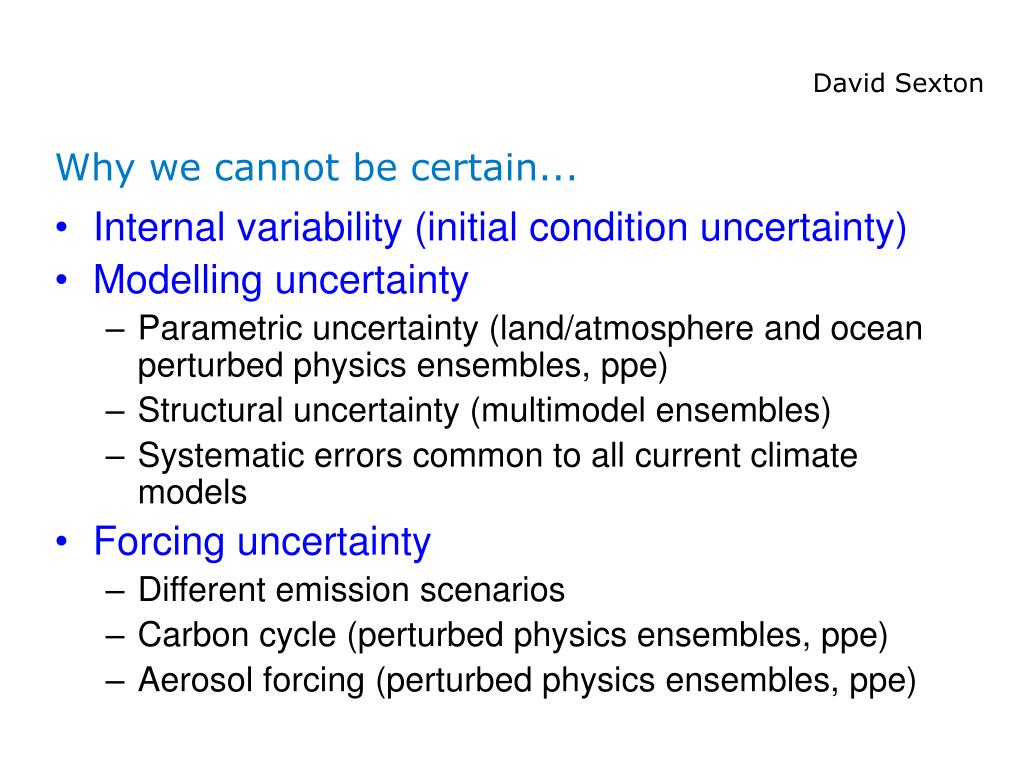 David Sexton

Why we cannot be certain...

• Internal variability (initial condition uncertainty)
• Modelling uncertainty
– Parametric uncertainty (land/atmosphere and ocean perturbed physics ensembles, ppe)
– Structural uncertainty (multimodel ensembles)
– Systematic errors common to all current climate models
• Forcing uncertainty
– Different emission scenarios
– Carbon cycle (perturbed physics ensembles, ppe)
– Aerosol forcing (perturbed physics ensembles, ppe)